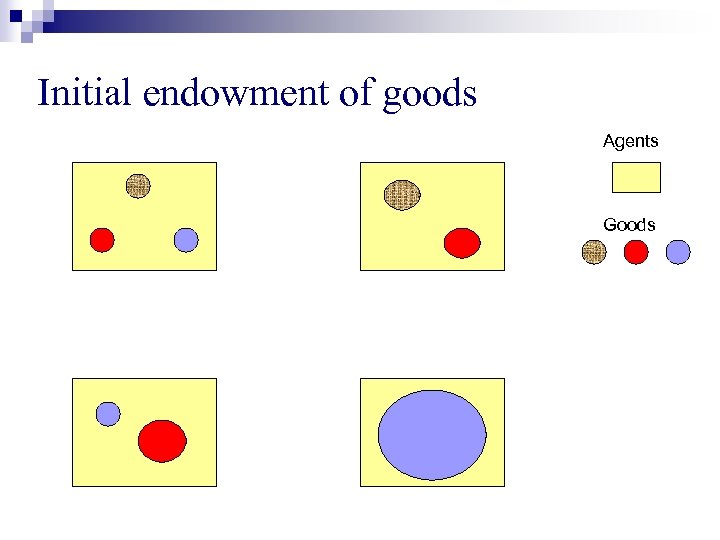 Initial endowment of goods

Agents

Goods